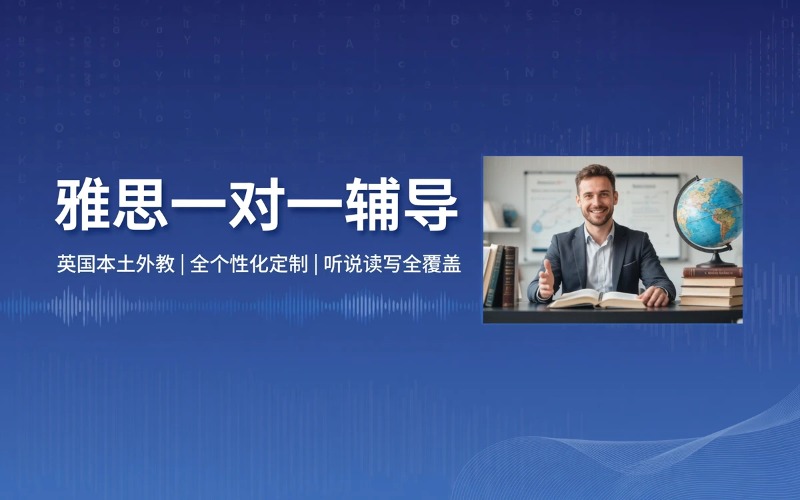 雅思一对一辅导

英国本土外教 | 全个性化定制 | 听说读写全覆盖